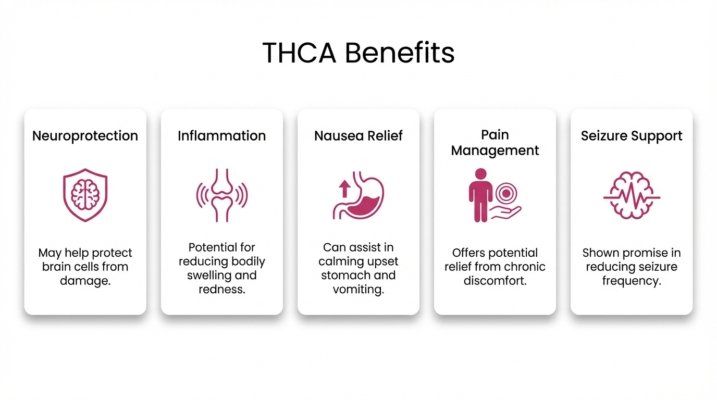 THCA Benefits

Neuroprotection

May help protect brain cells from damage.

Inflammation

Potential for reducing bodily swelling and redness.

Nausea Relief

Can assist in calming upset stomach and vomiting.

Pain Management

Offers potential relief from chronic discomfort.

Seizure Support

Shown promise in reducing seizure frequency.